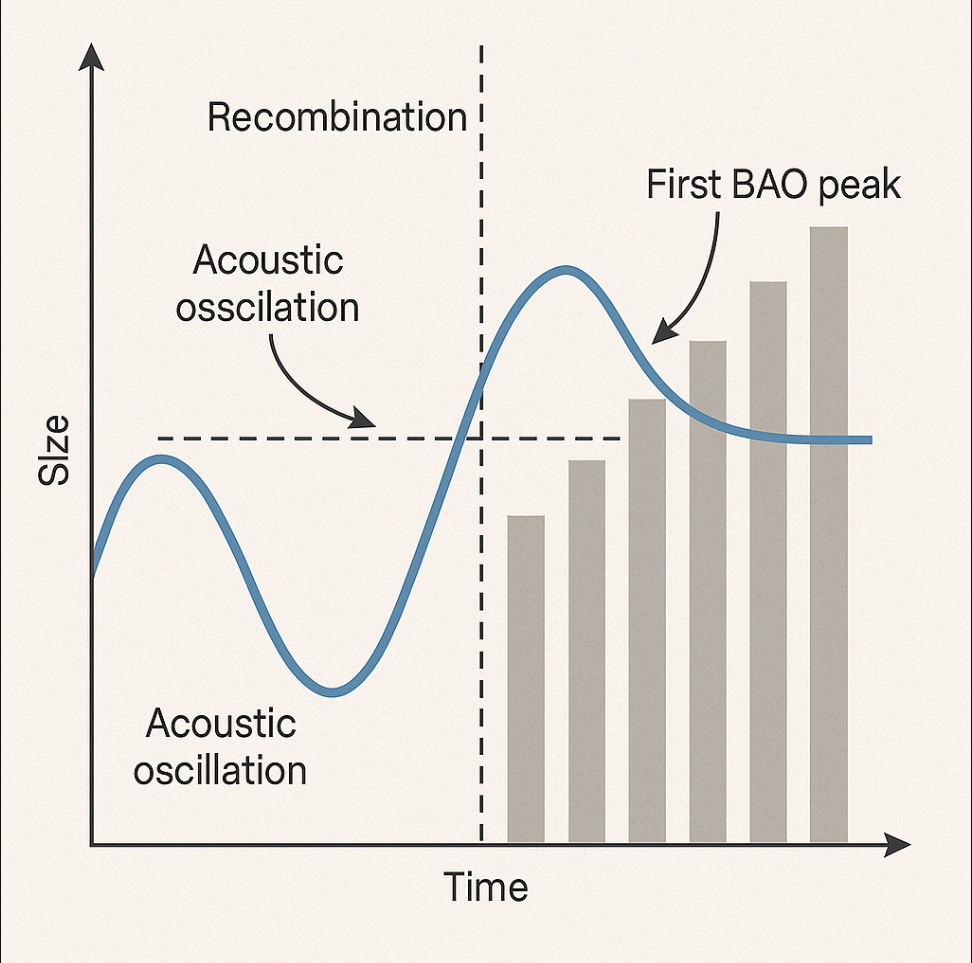 Recombination

First BAO peak

Acoustic osscilation

SIze

Acoustic oscillation

Time